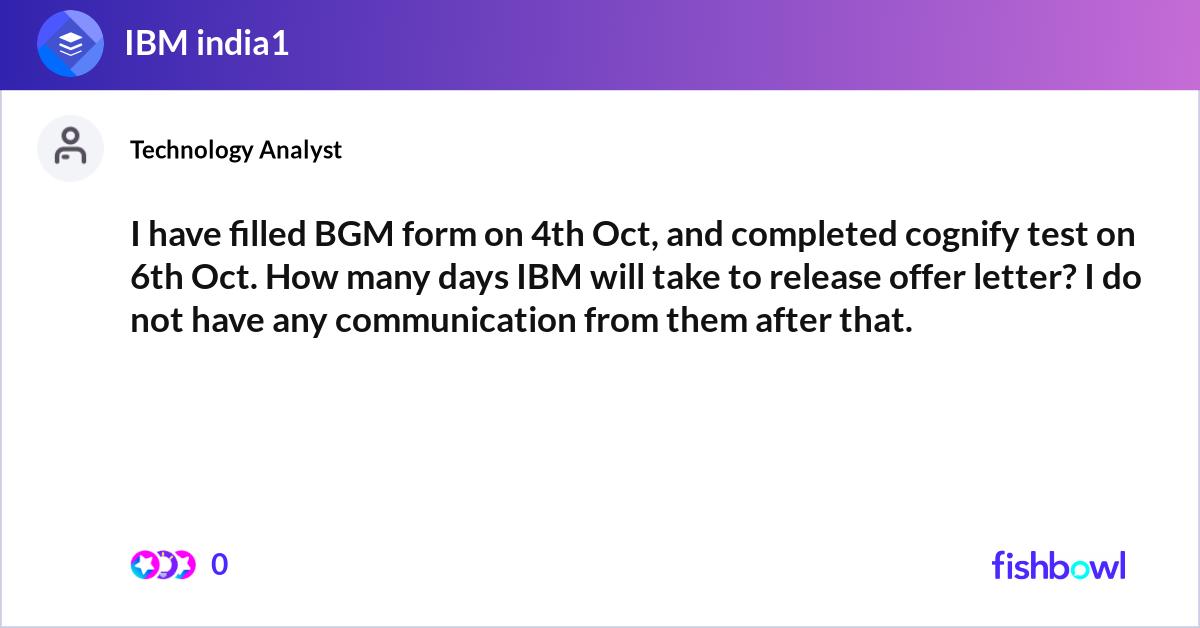 IBM india1

Technology Analyst

I have filled BGM form on 4th Oct, and completed cognify test on 6th Oct. How many days IBM will take to release offer letter? I do not have any communication from them after that.

0

fishbowl